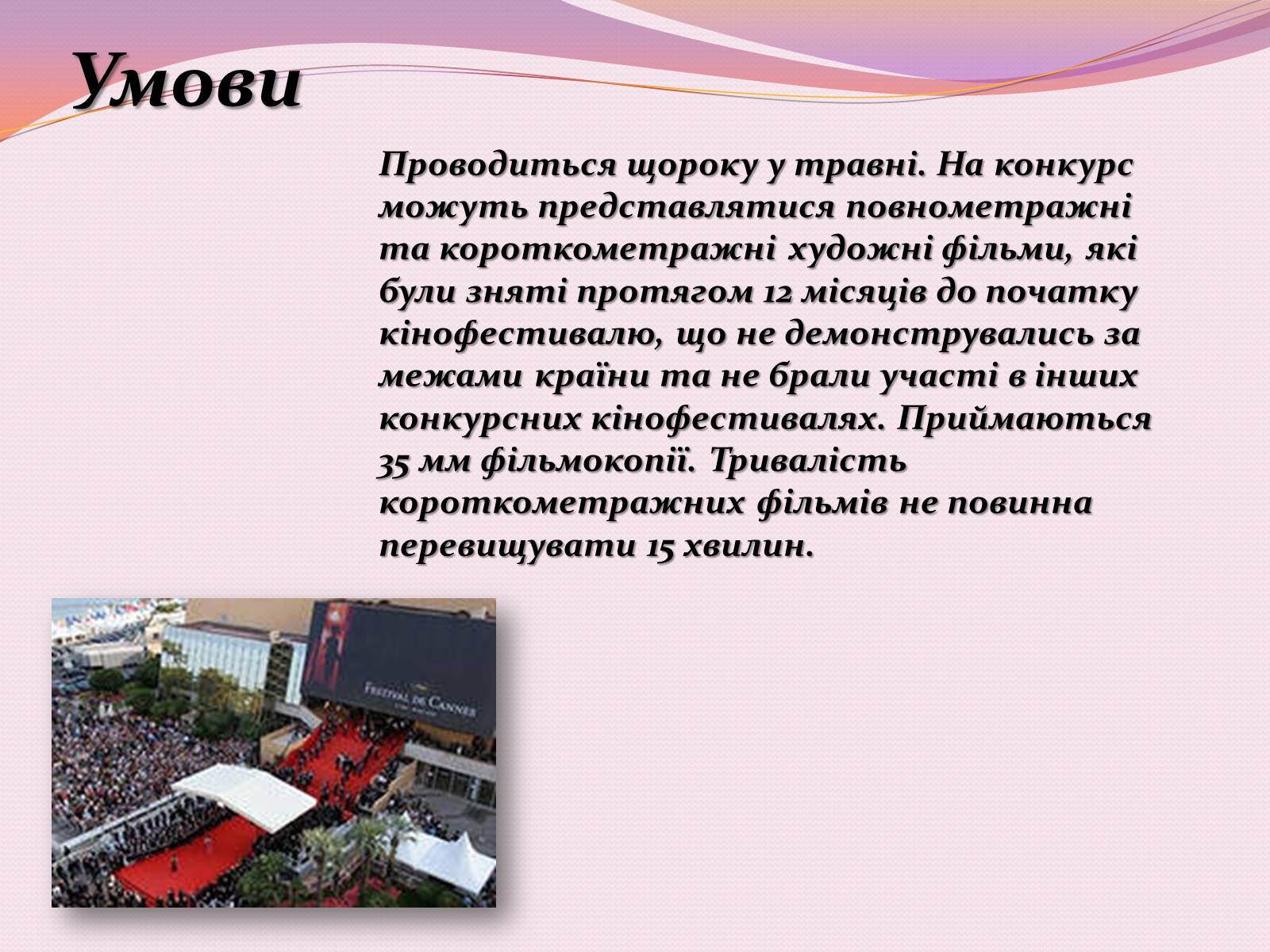 Умови

Проводиться щороку у травні. На конкурс можуть представлятися повнометражні та короткометражні художні фільми, які були зняті протягом 12 місяців до початку кінофестивалю, що не демонструвались за межами країни та не брали участі в інших конкурсних кінофестивалях. Приймаються 35 мм фільмокопії. Тривалість короткометражних фільмів не повинна перевищувати 15 хвилин.

FESTIVAL DE CANNES